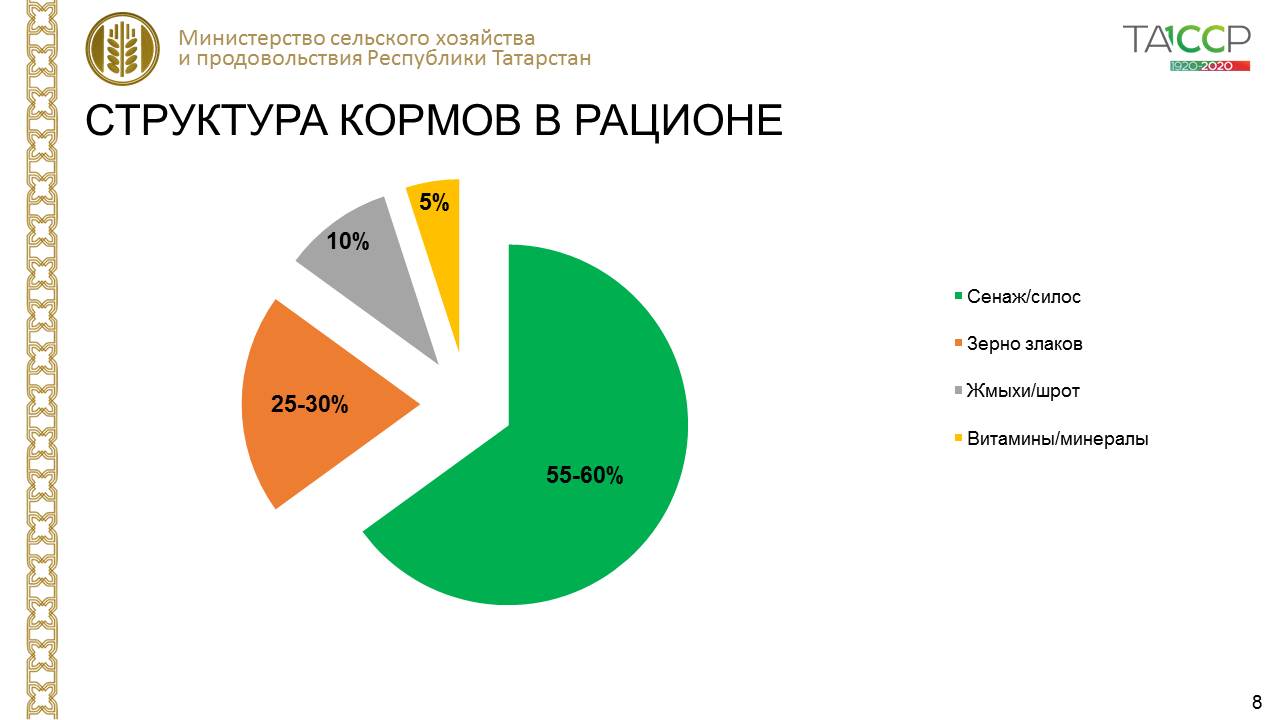 Министерство сельского хозяйства и продовольствия Республики Татарстан

ТАССР 1920-2020

СТРУКТУРА КОРМОВ В РАЦИОНЕ

5%

10%

25-30%

55-60%

Сенаж/силос

Зерно злаков

Жмыхи/шрот

Витамины/минералы

8